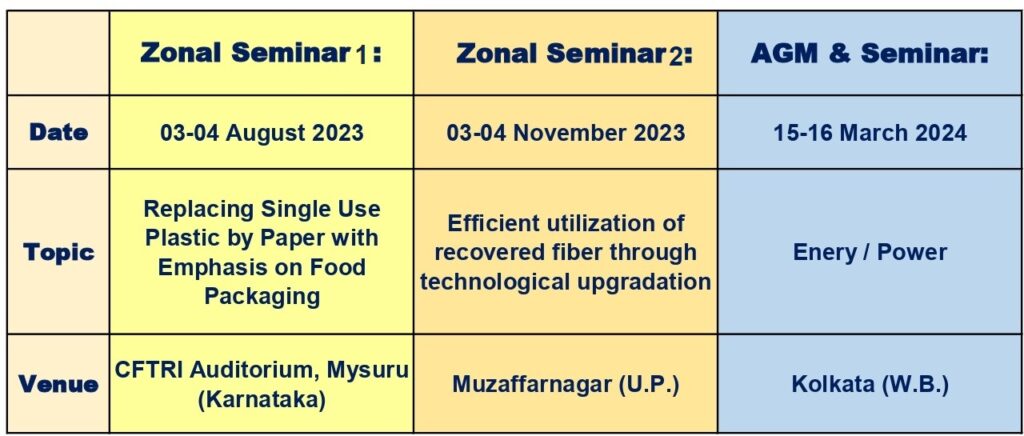 | | Zonal Seminar 1: | Zonal Seminar 2: | AGM & Seminar: |
|---|---|---|---|
| Date | 03-04 August 2023 | 03-04 November 2023 | 15-16 March 2024 |
| Topic | Replacing Single Use Plastic by Paper with Emphasis on Food Packaging | Efficient utilization of recovered fiber through technological upgradation | Enery / Power |
| Venue | CFTRI Auditorium, Mysuru (Karnataka) | Muzaffarnagar (U.P.) | Kolkata (W.B.) |